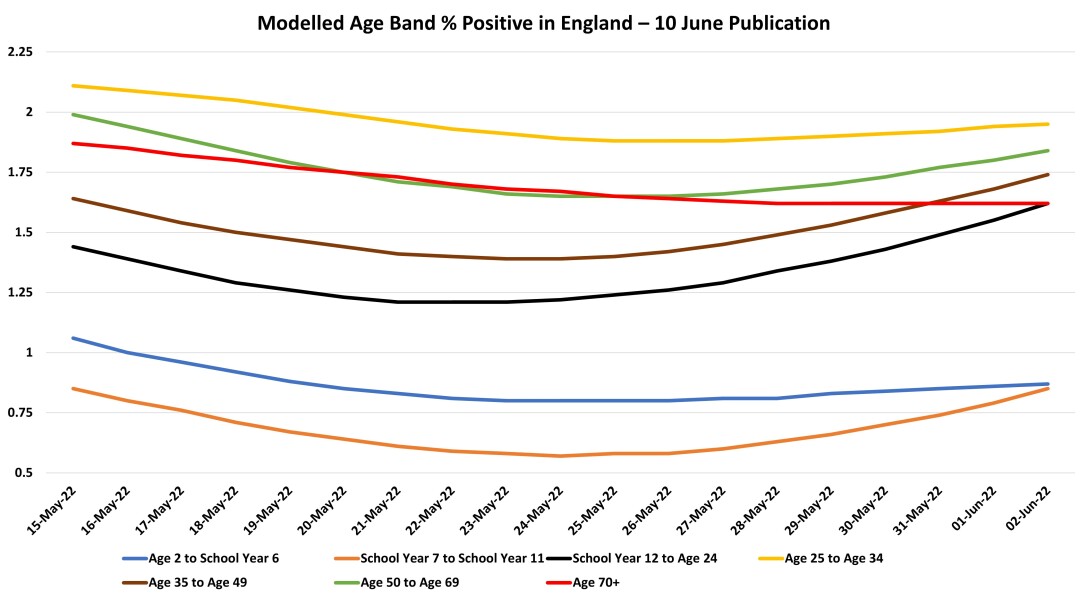 Modelled Age Band % Positive in England – 10 June Publication

2.25
2
1.75
1.5
1.25
1
0.75
0.5

15-May-22
16-May-22
17-May-22
18-May-22
19-May-22
20-May-22
21-May-22
22-May-22
23-May-22
24-May-22
25-May-22
26-May-22
27-May-22
28-May-22
29-May-22
30-May-22
31-May-22
01-Jun-22
02-Jun-22

Age 2 to School Year 6
School Year 7 to School Year 11
School Year 12 to Age 24
Age 25 to Age 34
Age 35 to Age 49
Age 50 to Age 69
Age 70+